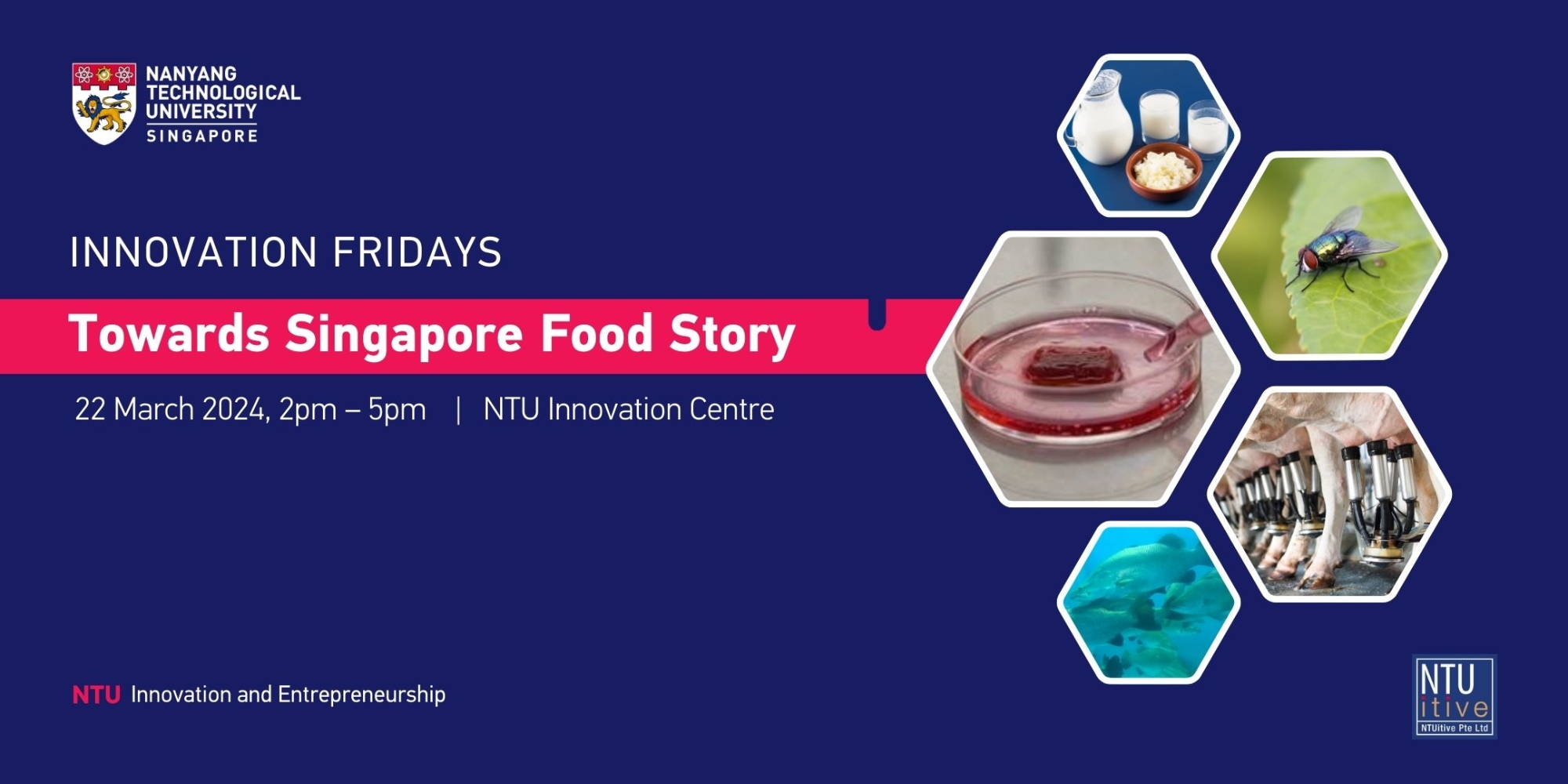 NANYANG TECHNOLOGICAL UNIVERSITY SINGAPORE

INNOVATION FRIDAYS

Towards Singapore Food Story

22 March 2024, 2pm – 5pm | NTU Innovation Centre

NTU Innovation and Entrepreneurship

NTU itive
NTUitive Pte Ltd